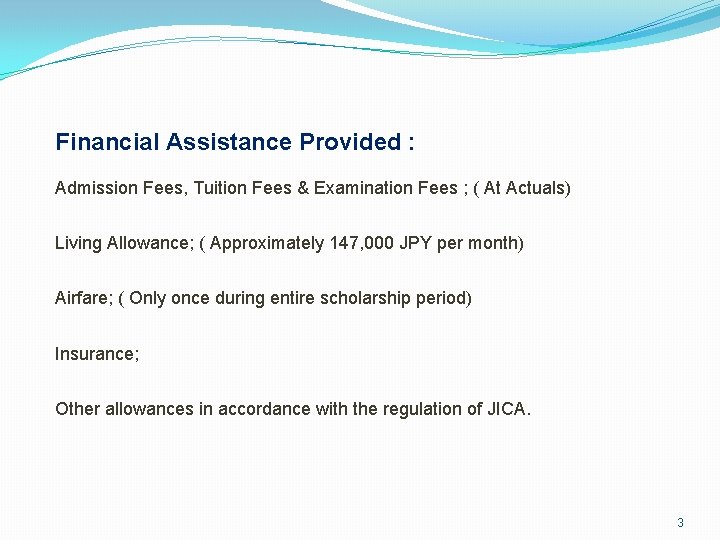 Financial Assistance Provided :

Admission Fees, Tuition Fees & Examination Fees ; ( At Actuals)

Living Allowance; ( Approximately 147,000 JPY per month)

Airfare; ( Only once during entire scholarship period)

Insurance;

Other allowances in accordance with the regulation of JICA.

3